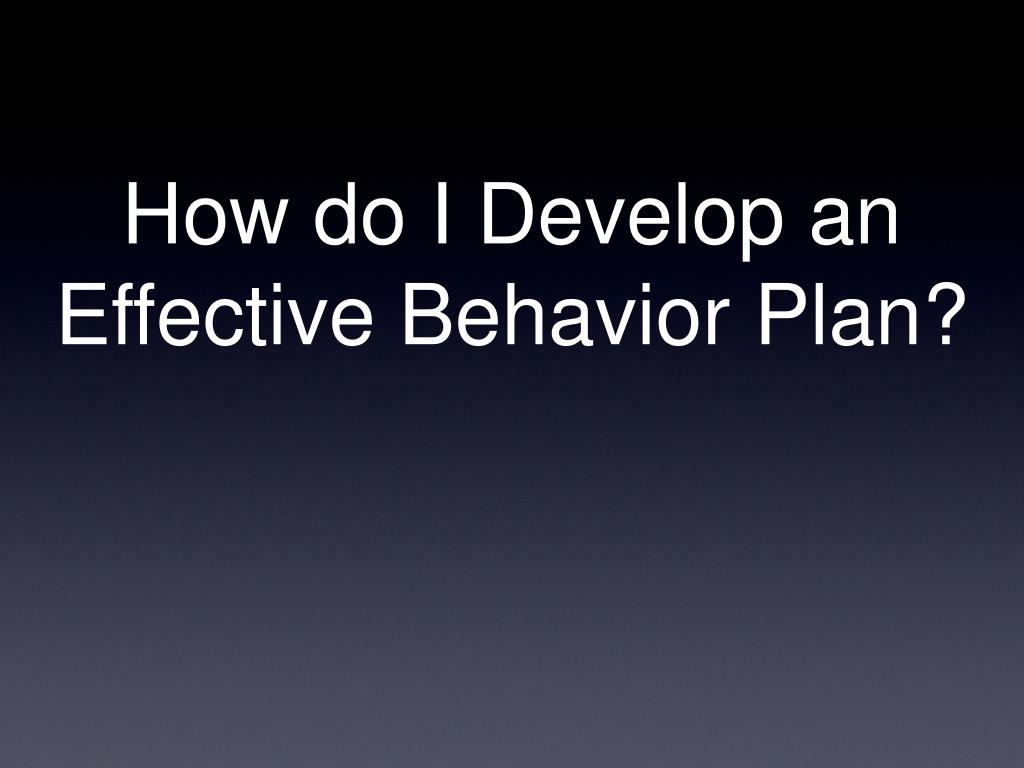 How do I Develop an Effective Behavior Plan?